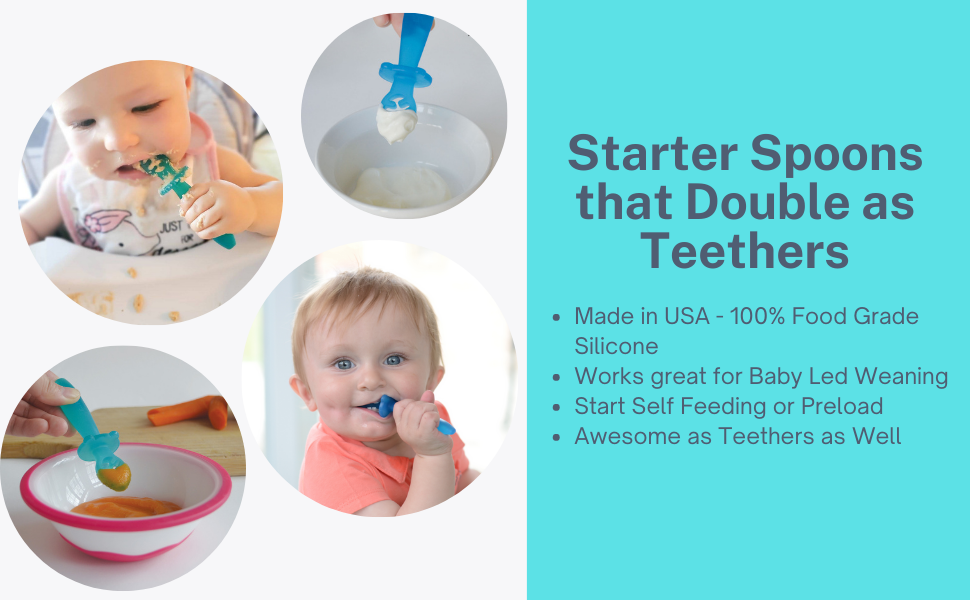 JUST

Starter Spoons that Double as Teethers

- Made in USA - 100% Food Grade Silicone
- Works great for Baby Led Weaning
- Start Self Feeding or Preload
- Awesome as Teethers as Well